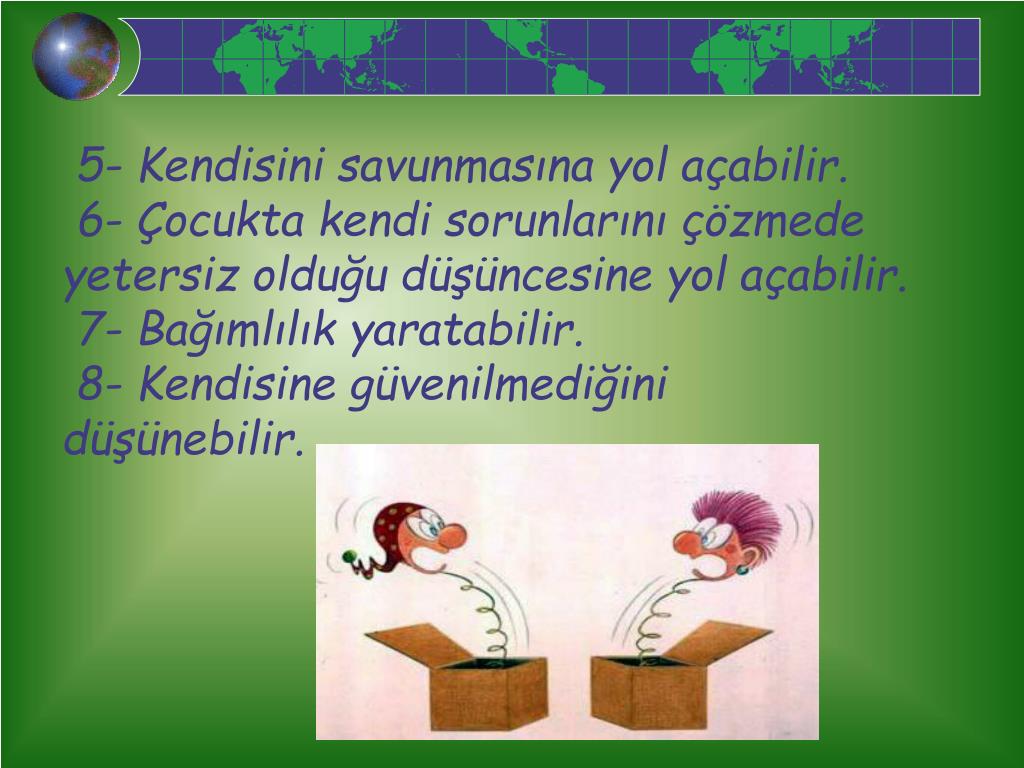 5- Kendisini savunmasına yol açabilir.
6- Çocukta kendi sorunlarını çözmede yetersiz olduğu düşüncesine yol açabilir.
7- Bağımlılık yaratabilir.
8- Kendisine güvenilmediğini düşünebilir.